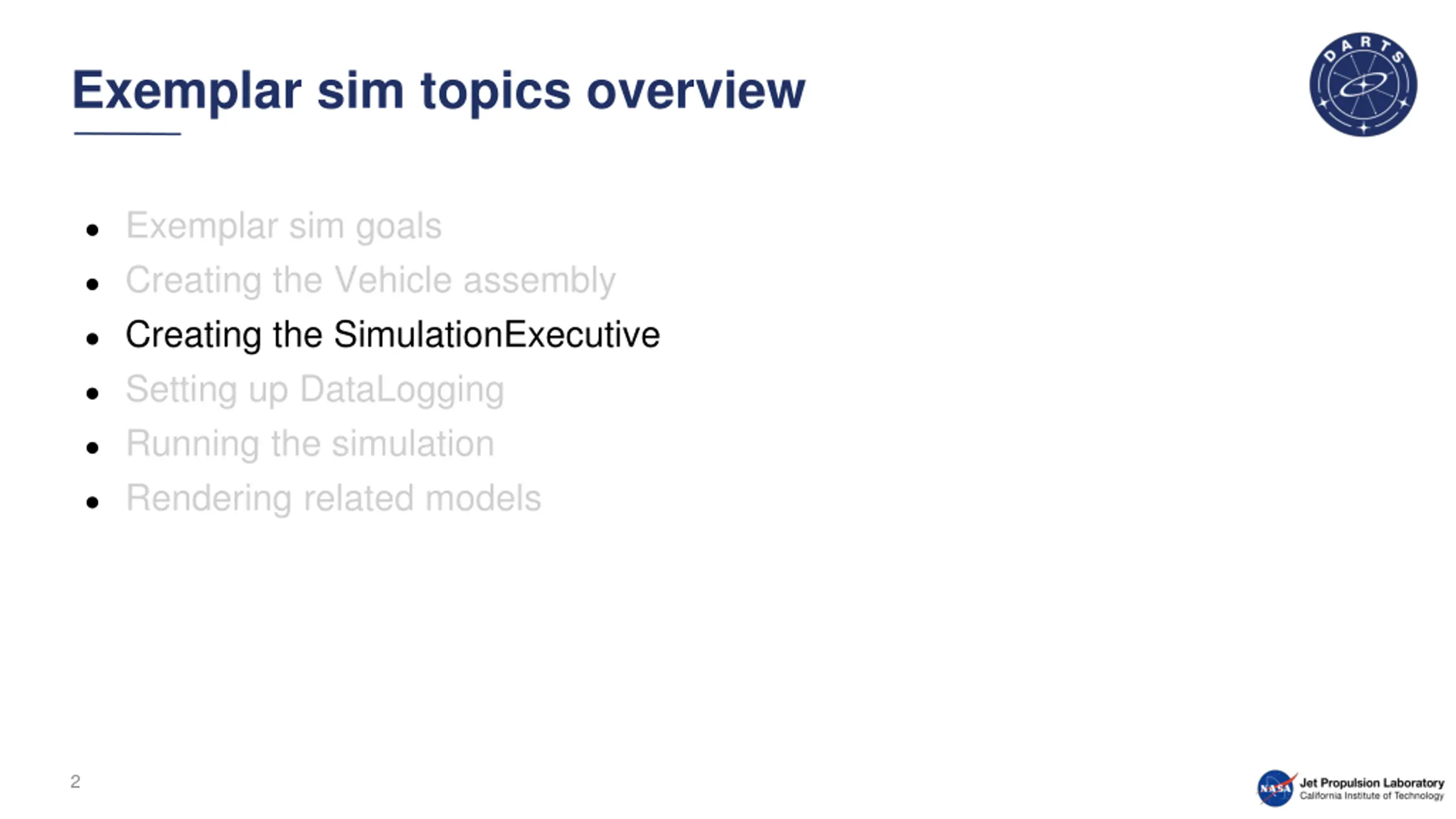 Exemplar sim topics overview

DARTS

- Exemplar sim goals
- Creating the Vehicle assembly
- Creating the SimulationExecutive
- Setting up DataLogging
- Running the simulation
- Rendering related models

2

NASA Jet Propulsion Laboratory California Institute of Technology